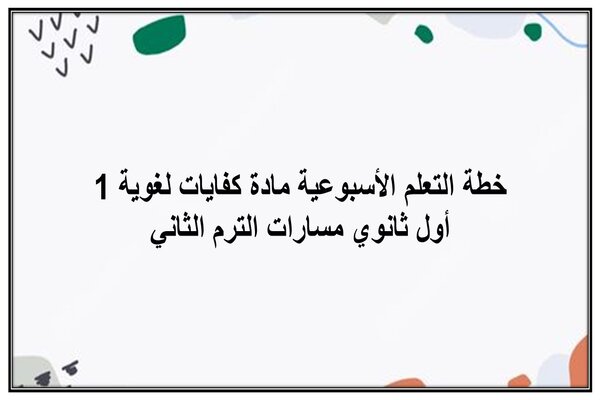 خطة التعلم الأسبوعية مادة كفايات لغوية 1
أول ثانوي مسارات الترم الثاني